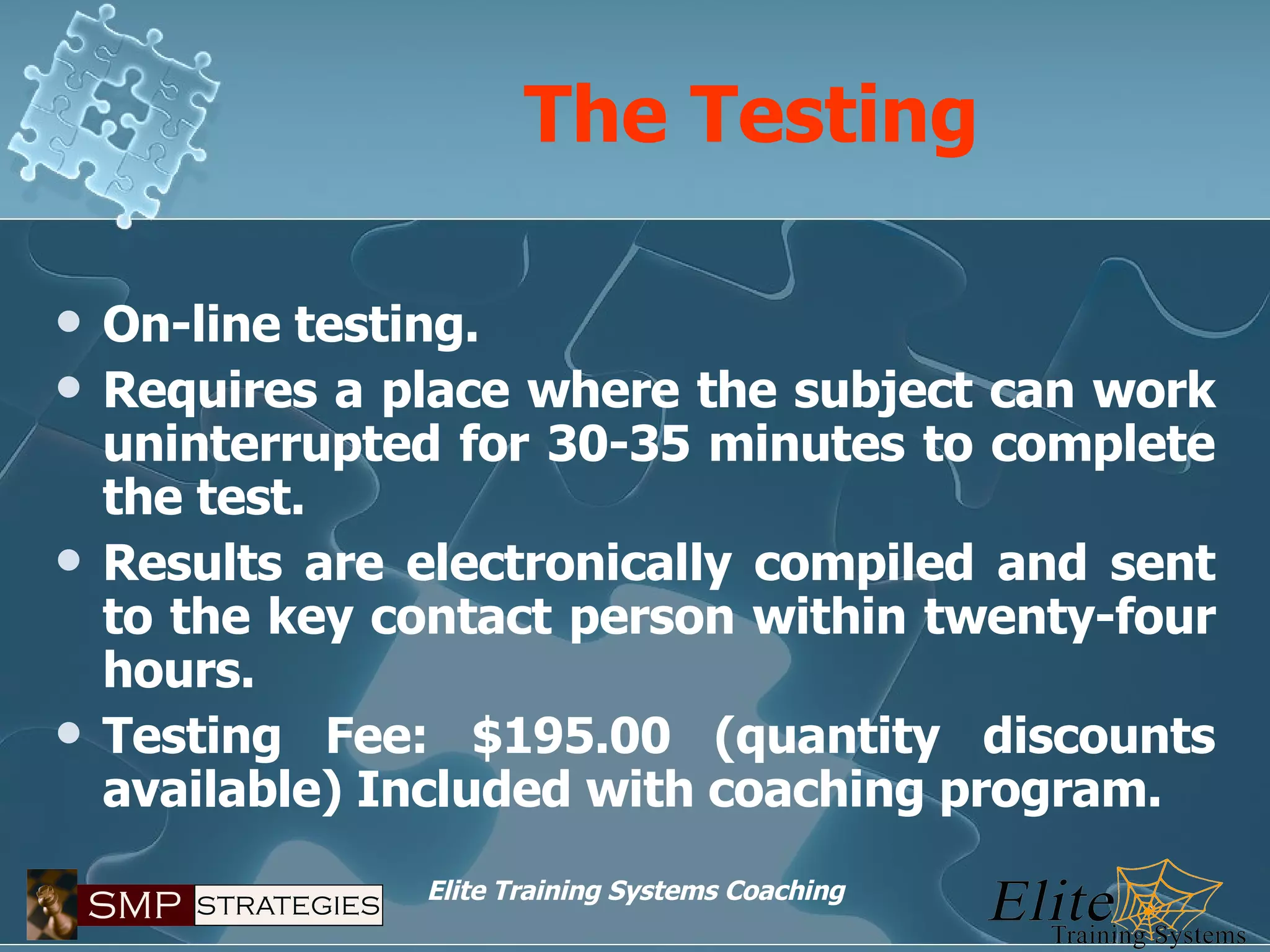 The Testing

• On-line testing.
• Requires a place where the subject can work uninterrupted for 30-35 minutes to complete the test.
• Results are electronically compiled and sent to the key contact person within twenty-four hours.
• Testing Fee: $195.00 (quantity discounts available) Included with coaching program.

SMP STRATEGIES

Elite Training Systems Coaching

Elite Training Systems